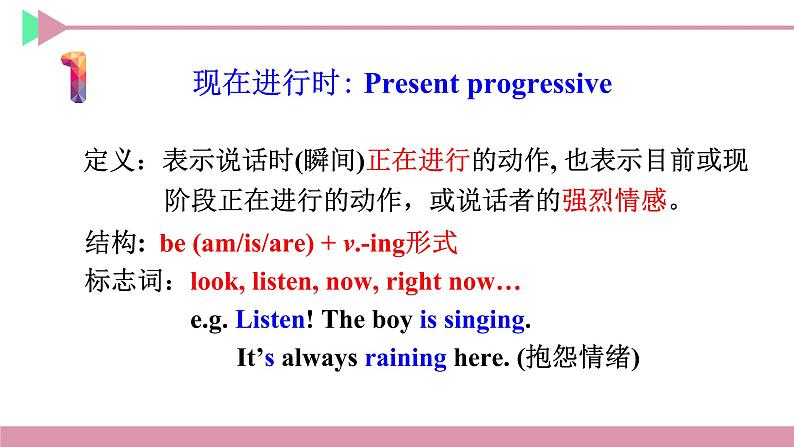 1

现在进行时: Present progressive

定义：表示说话时(瞬间)正在进行的动作, 也表示目前或现阶段正在进行的动作，或说话者的强烈情感。

结构: be (am/is/are) + v.-ing形式

标志词：look, listen, now, right now…

e.g. Listen! The boy is singing.

It's always raining here. (抱怨情绪)